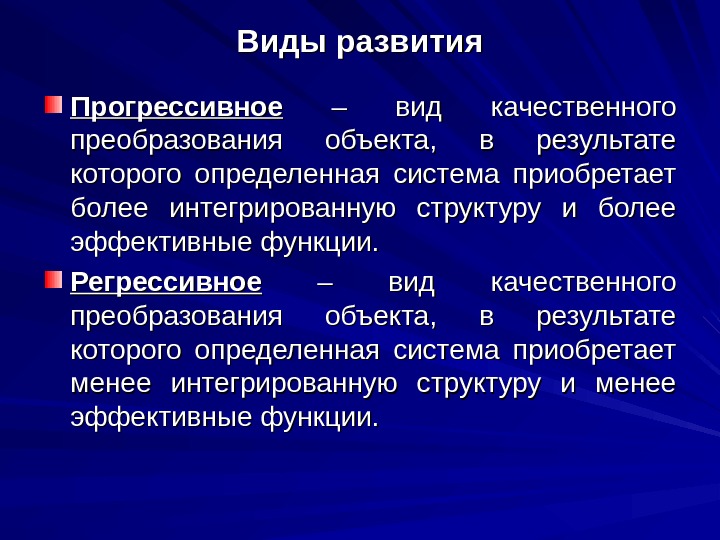 Виды развития

Прогрессивное – вид качественного преобразования объекта, в результате которого определенная система приобретает более интегрированную структуру и более эффективные функции.

Регрессивное – вид качественного преобразования объекта, в результате которого определенная система приобретает менее интегрированную структуру и менее эффективные функции.